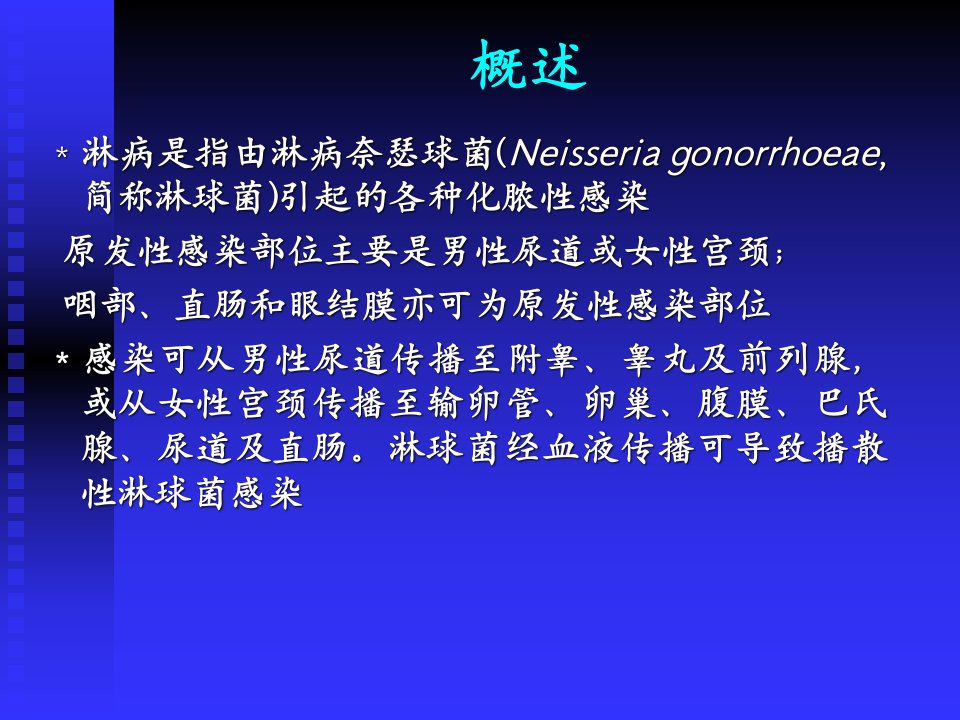 概述

* 淋病是指由淋病奈瑟球菌(Neisseria gonorrhoeae, 简称淋球菌)引起的各种化脓性感染

原发性感染部位主要是男性尿道或女性宫颈；

咽部、直肠和眼结膜亦可为原发性感染部位

* 感染可从男性尿道传播至附睾、睾丸及前列腺，或从女性宫颈传播至输卵管、卵巢、腹膜、巴氏腺、尿道及直肠。淋球菌经血液传播可导致播散性淋球菌感染